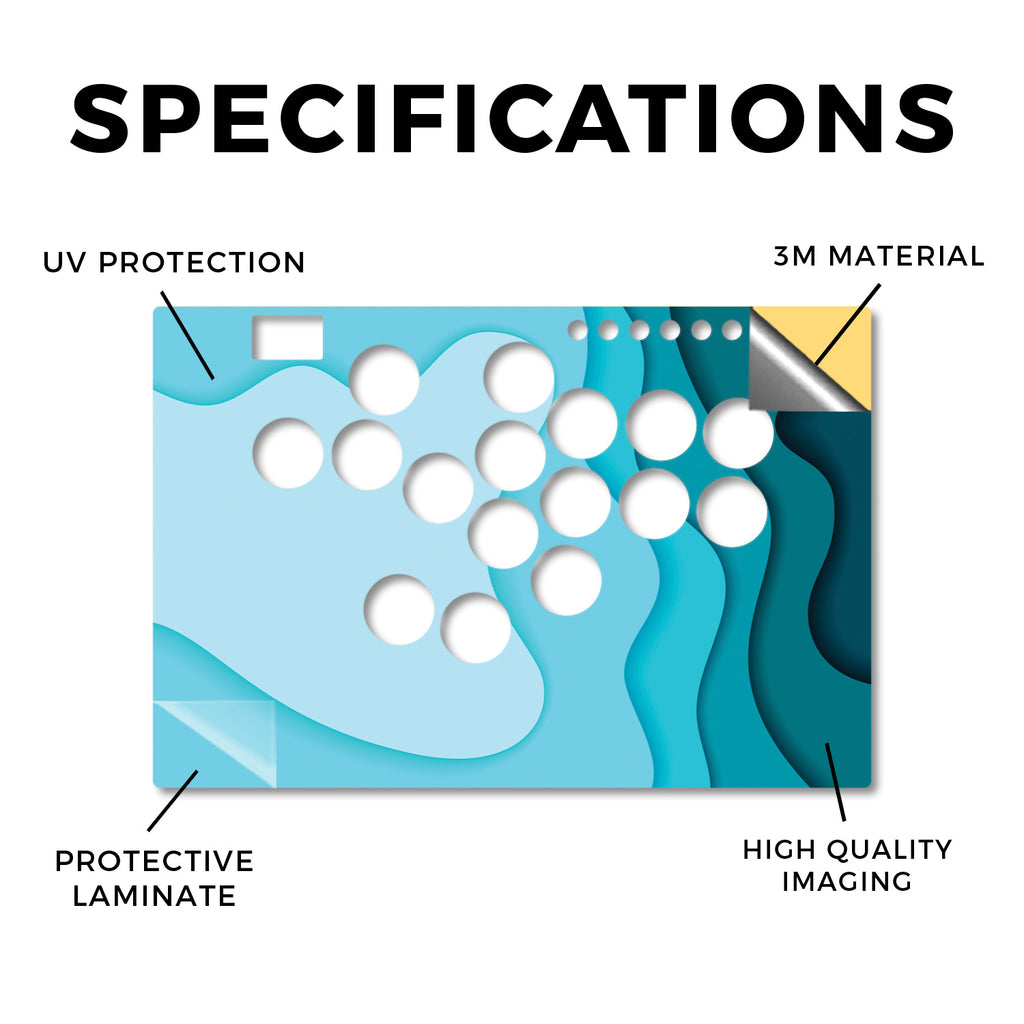 SPECIFICATIONS

UV PROTECTION

3M MATERIAL

PROTECTIVE LAMINATE

HIGH QUALITY IMAGING